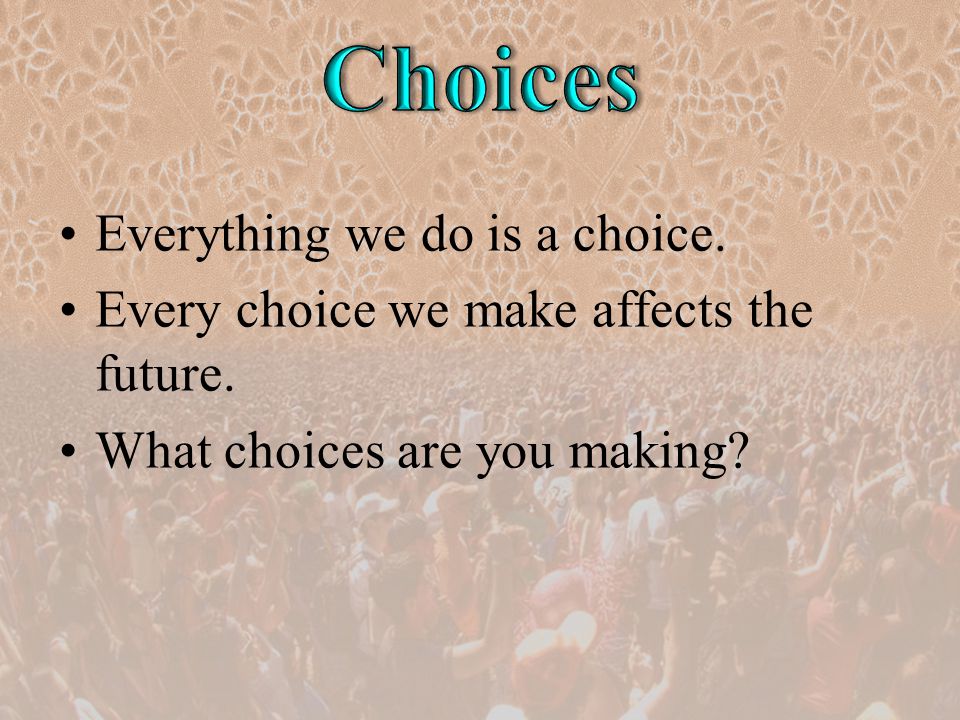 Choices

• Everything we do is a choice.
• Every choice we make affects the future.
• What choices are you making?